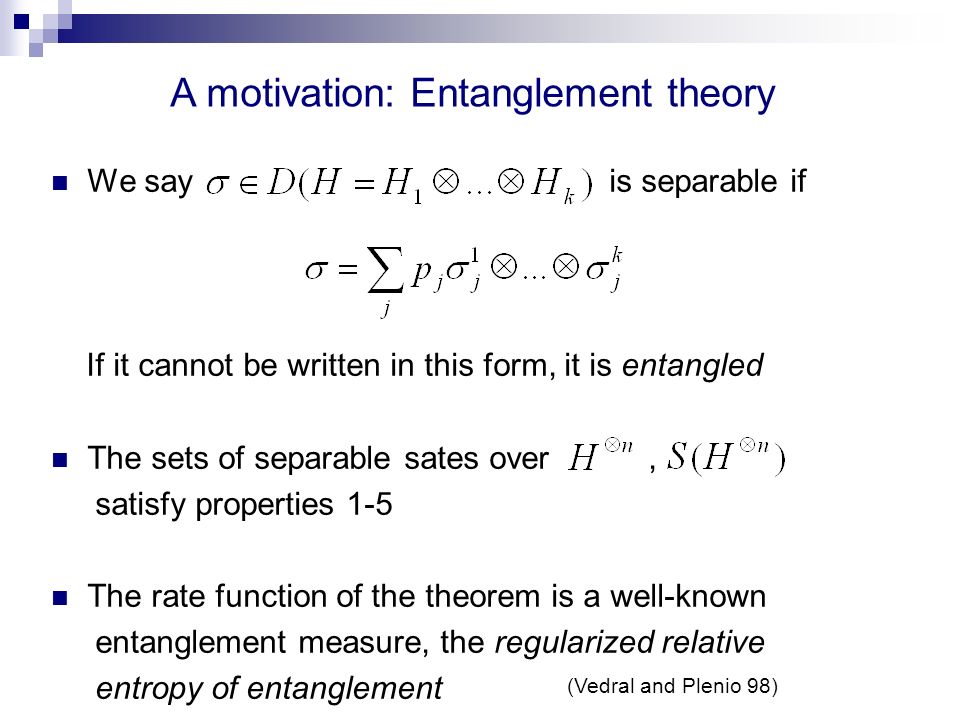 A motivation: Entanglement theory

We say $\sigma \in D(H = H_1 \otimes \ldots \otimes H_k)$ is separable if

$\sigma = \sum_j p_j \sigma_j^1 \otimes \ldots \otimes \sigma_j^k$

If it cannot be written in this form, it is entangled

The sets of separable sates over $H^{\otimes n}$ , $S(H^{\otimes n})$ satisfy properties 1-5

The rate function of the theorem is a well-known entanglement measure, the regularized relative entropy of entanglement

(Vedral and Plenio 98)